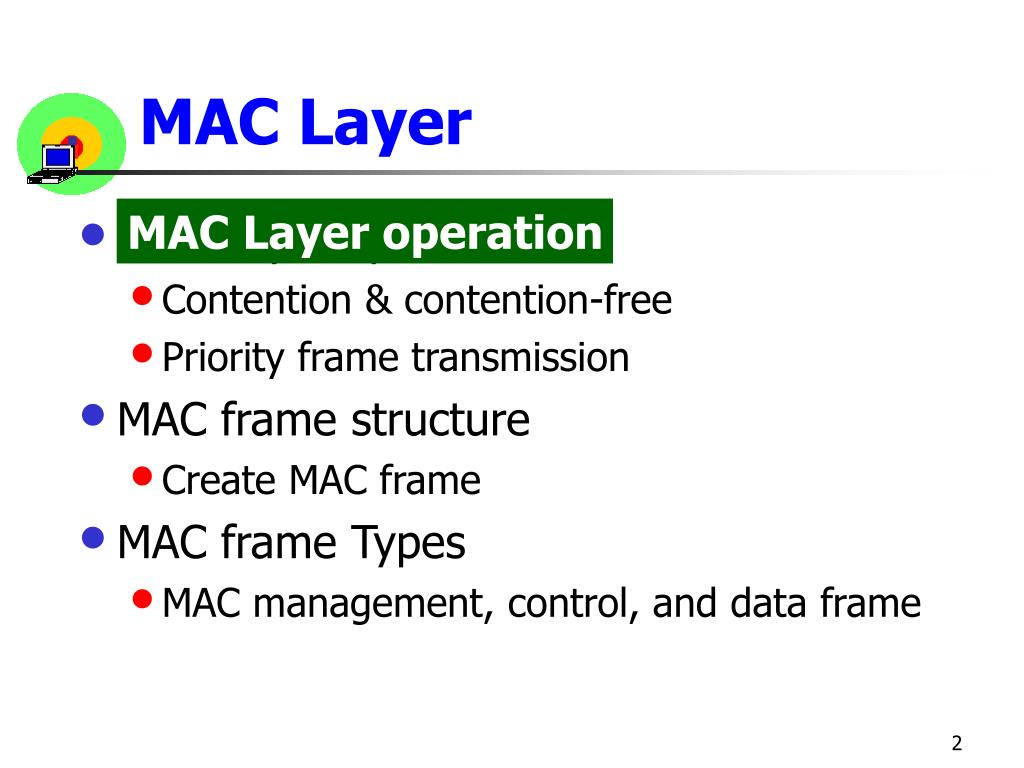 MAC Layer

- MAC Layer operation
  - Contention & contention-free
  - Priority frame transmission
- MAC frame structure
  - Create MAC frame
- MAC frame Types
  - MAC management, control, and data frame

2